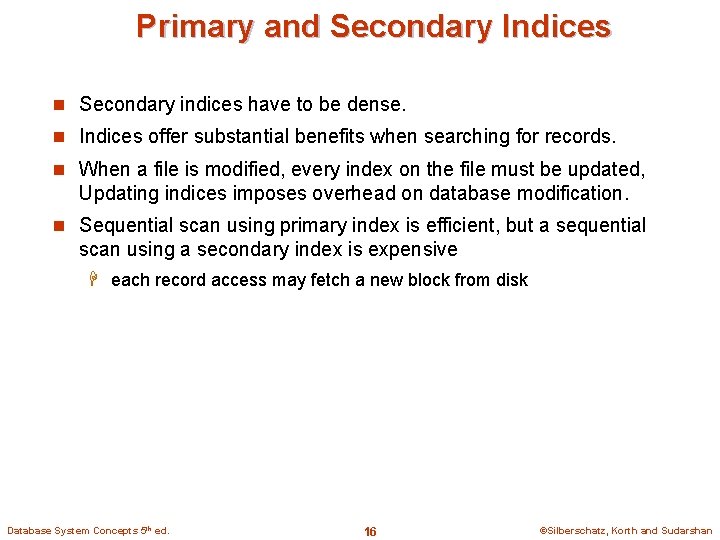 Primary and Secondary Indices

Secondary indices have to be dense.

Indices offer substantial benefits when searching for records.

When a file is modified, every index on the file must be updated, Updating indices imposes overhead on database modification.

Sequential scan using primary index is efficient, but a sequential scan using a secondary index is expensive

each record access may fetch a new block from disk

Database System Concepts 5$^{th}$ ed. 16 ©Silberschatz, Korth and Sudarshan